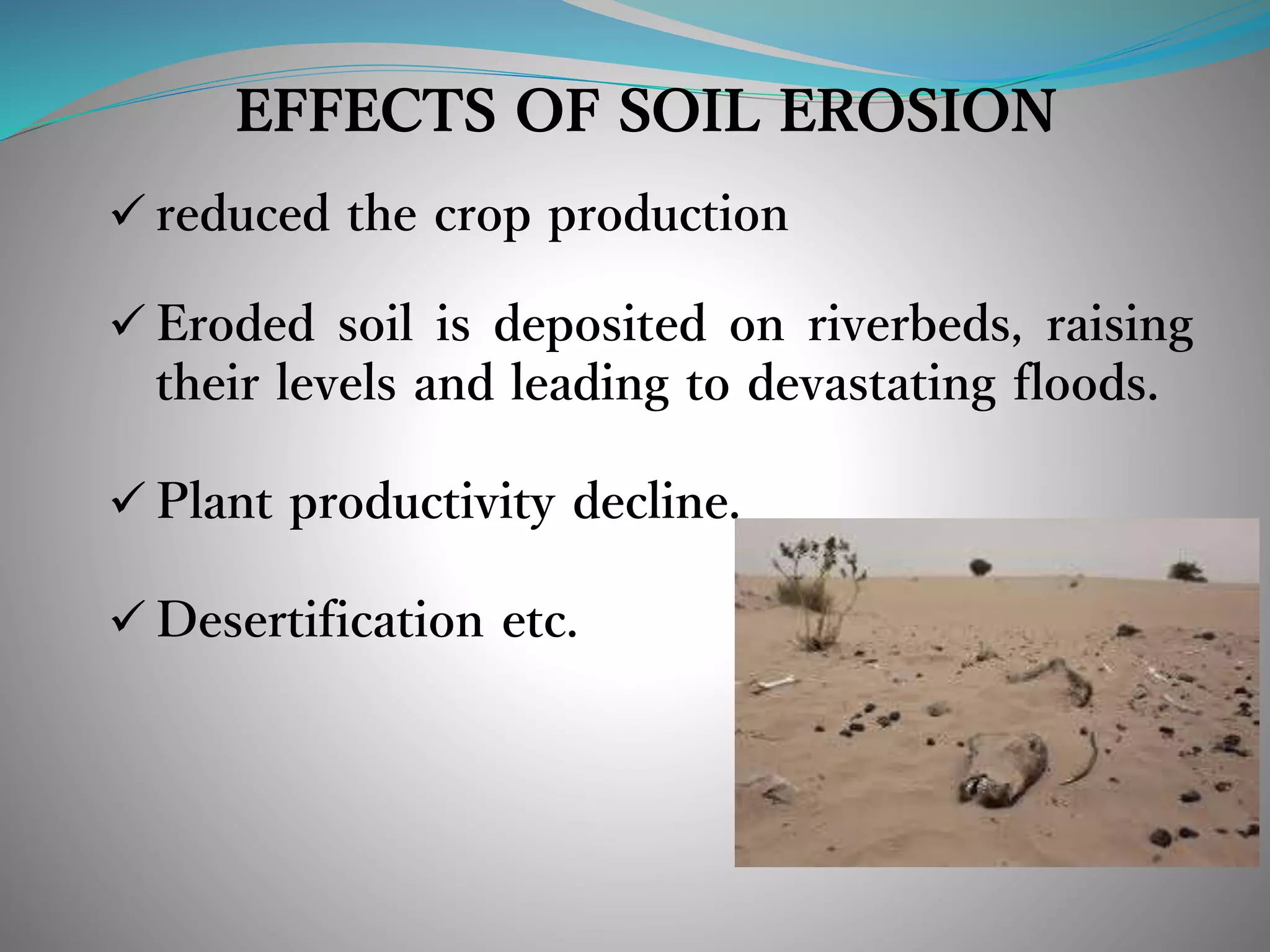 EFFECTS OF SOIL EROSION

✓ reduced the crop production

✓ Eroded soil is deposited on riverbeds, raising their levels and leading to devastating floods.

✓ Plant productivity decline.

✓ Desertification etc.